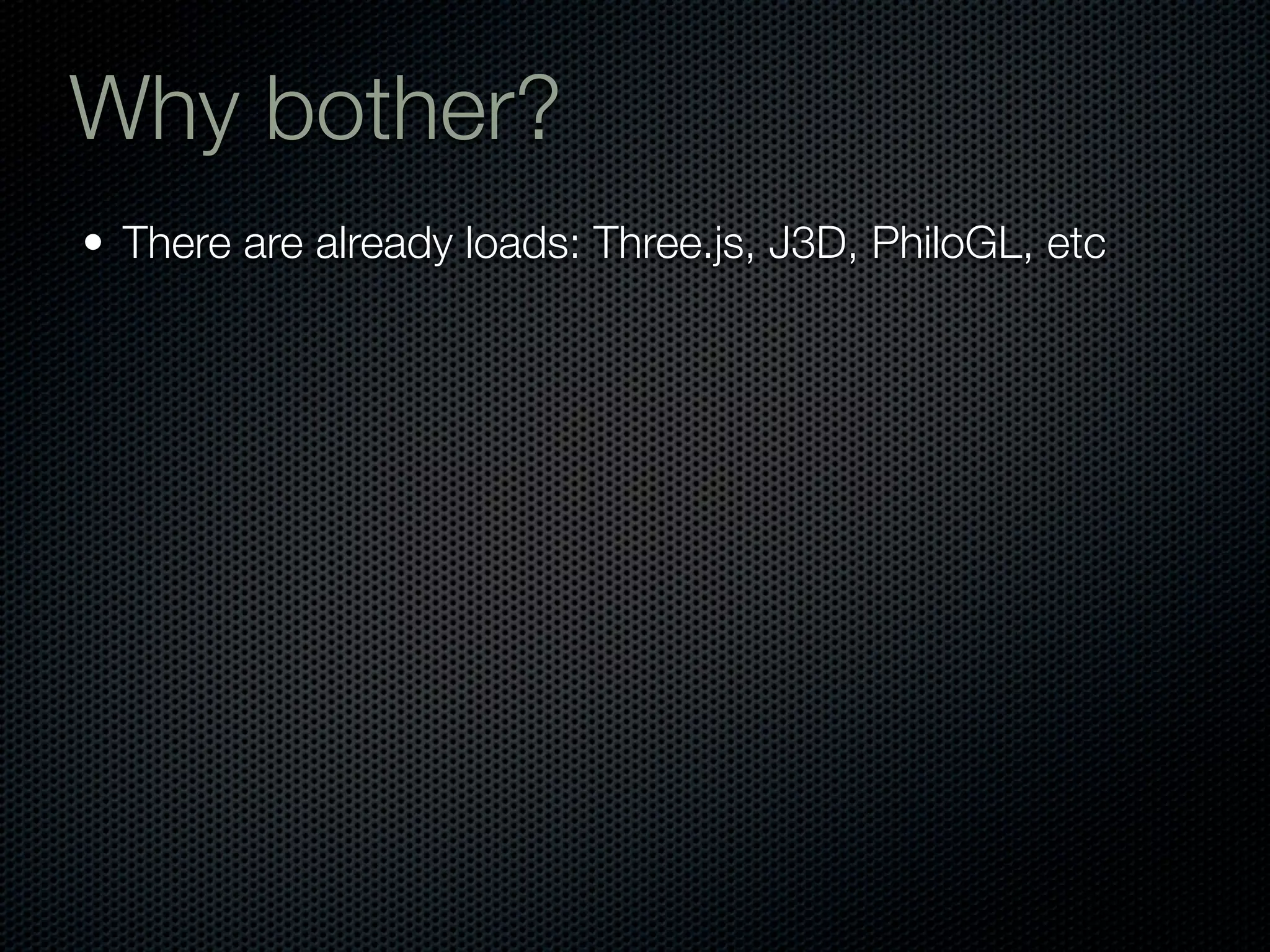 Why bother?

• There are already loads: Three.js, J3D, PhiloGL, etc